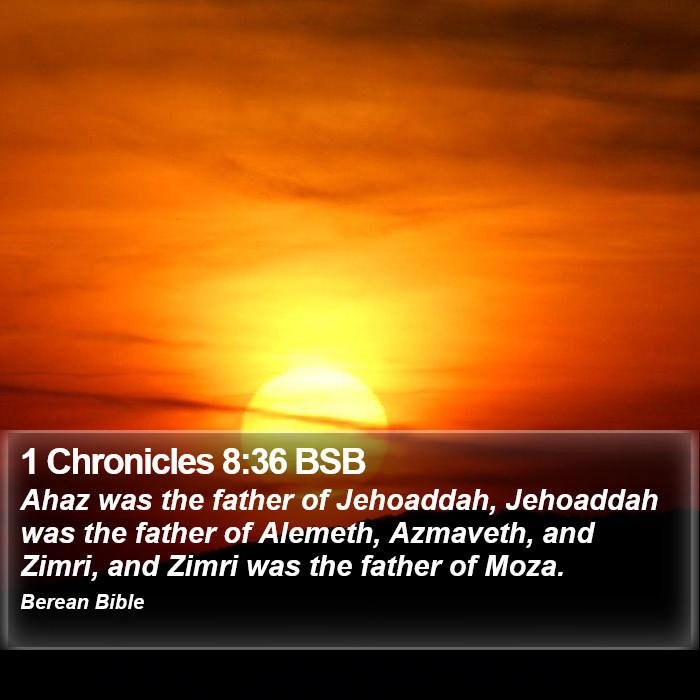 1 Chronicles 8:36 BSB

Ahaz was the father of Jehoaddah, Jehoaddah was the father of Alemeth, Azmaveth, and Zimri, and Zimri was the father of Moza.

Berean Bible